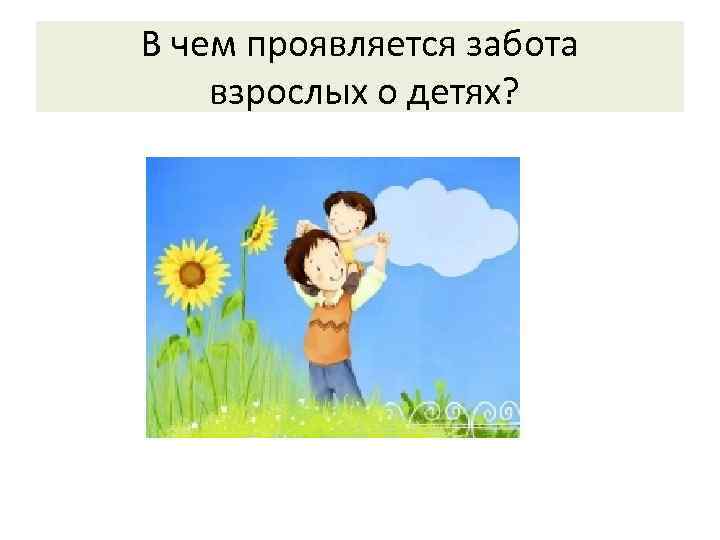 В чем проявляется забота взрослых о детях?